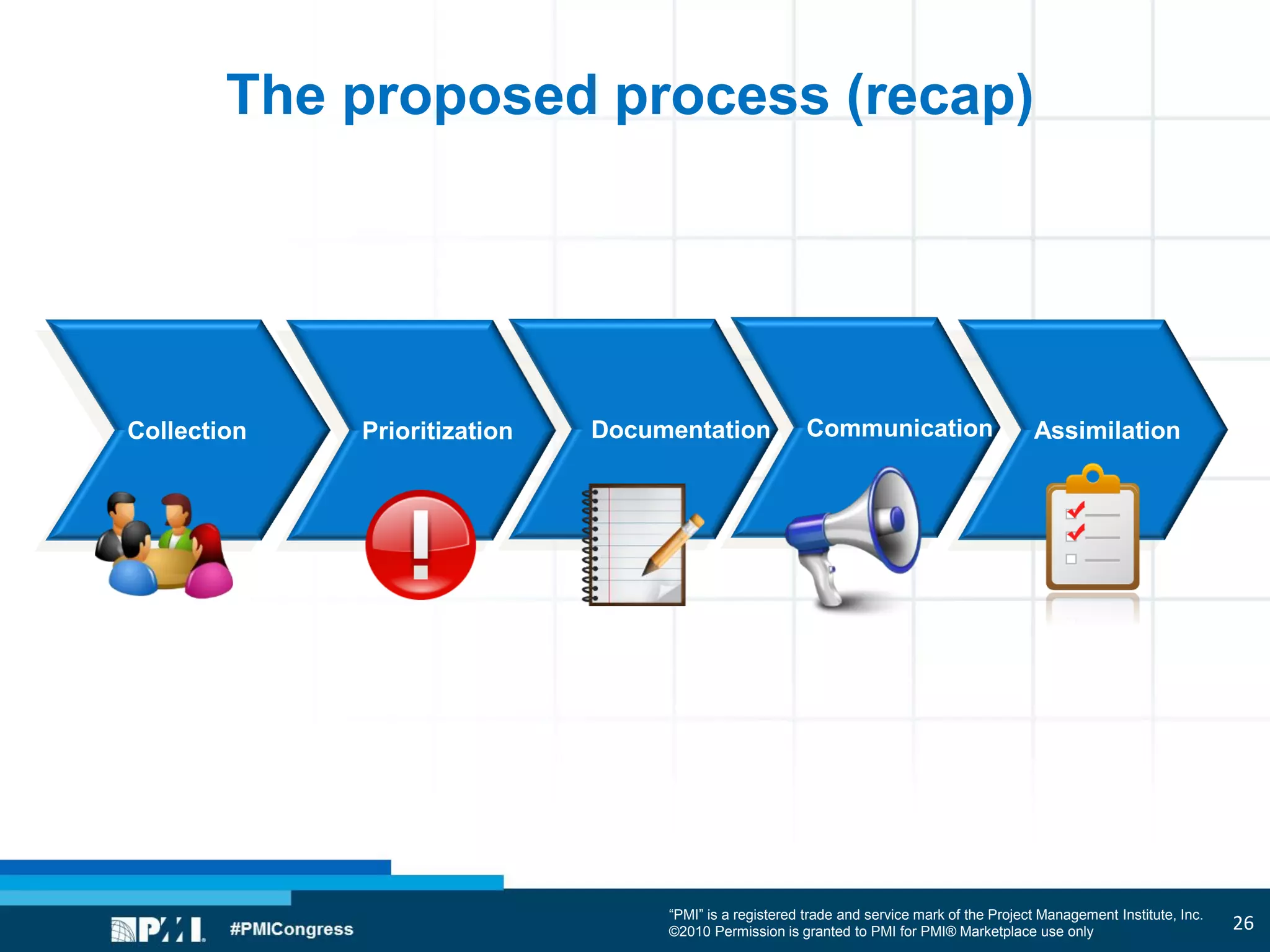 The proposed process (recap)

Collection

Prioritization

Documentation

Communication

Assimilation

PMI

#PMICongress

"PMI" is a registered trade and service mark of the Project Management Institute, Inc.
©2010 Permission is granted to PMI for PMI® Marketplace use only

26